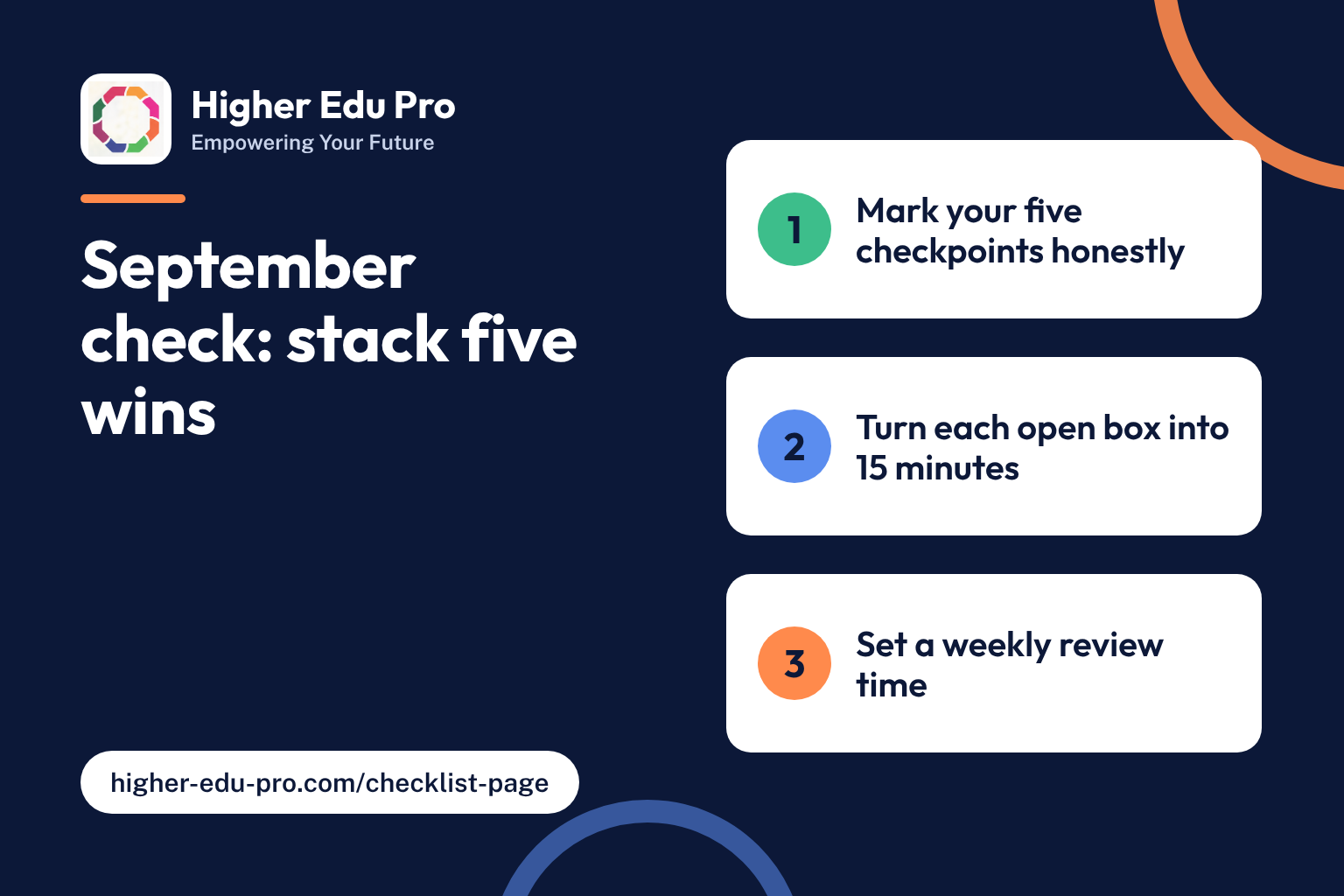 Higher Edu Pro
Empowering Your Future

September check: stack five wins

higher-edu-pro.com/checklist-page

1 Mark your five checkpoints honestly

2 Turn each open box into 15 minutes

3 Set a weekly review time